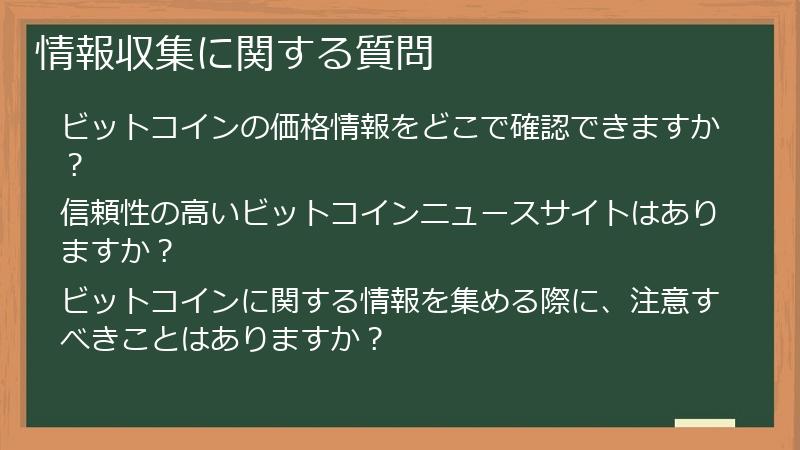 情報収集に関する質問

ビットコインの価格情報をどこで確認できますか？

信頼性の高いビットコインニュースサイトはありますか？

ビットコインに関する情報を集める際に、注意すべきことはありますか？